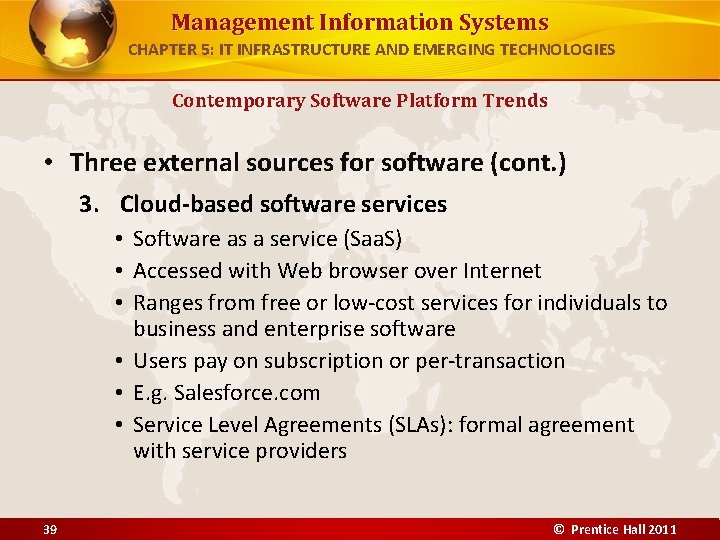 Management Information Systems
CHAPTER 5: IT INFRASTRUCTURE AND EMERGING TECHNOLOGIES

Contemporary Software Platform Trends

• Three external sources for software (cont.)

3. Cloud-based software services

• Software as a service (SaaS)
• Accessed with Web browser over Internet
• Ranges from free or low-cost services for individuals to business and enterprise software
• Users pay on subscription or per-transaction
• E.g. Salesforce.com
• Service Level Agreements (SLAs): formal agreement with service providers

39

© Prentice Hall 2011